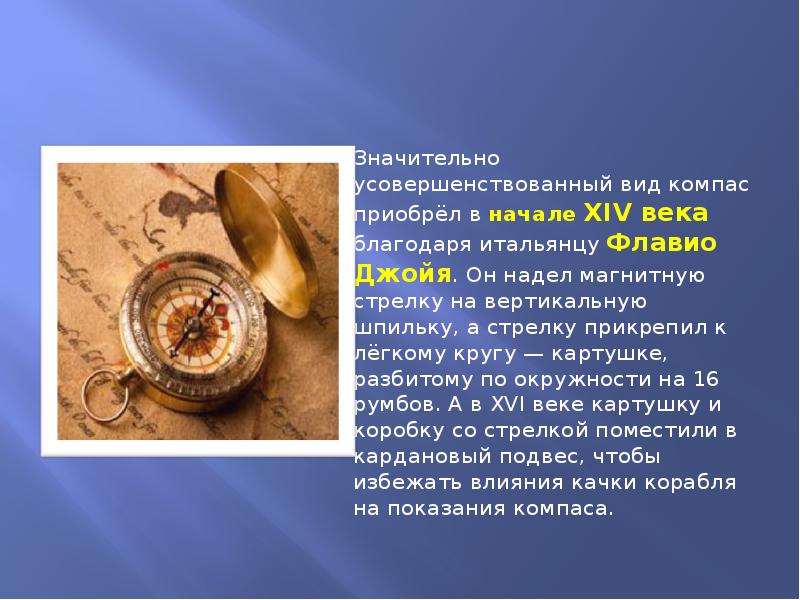 Значительно усовершенствованный вид компас приобрёл в начале XIV века благодаря итальянцу Флавио Джойя. Он надел магнитную стрелку на вертикальную шпильку, а стрелку прикрепил к лёгкому кругу — картушке, разбитому по окружности на 16 румбов. А в XVI веке картушку и коробку со стрелкой поместили в кардановый подвес, чтобы избежать влияния качки корабля на показания компаса.